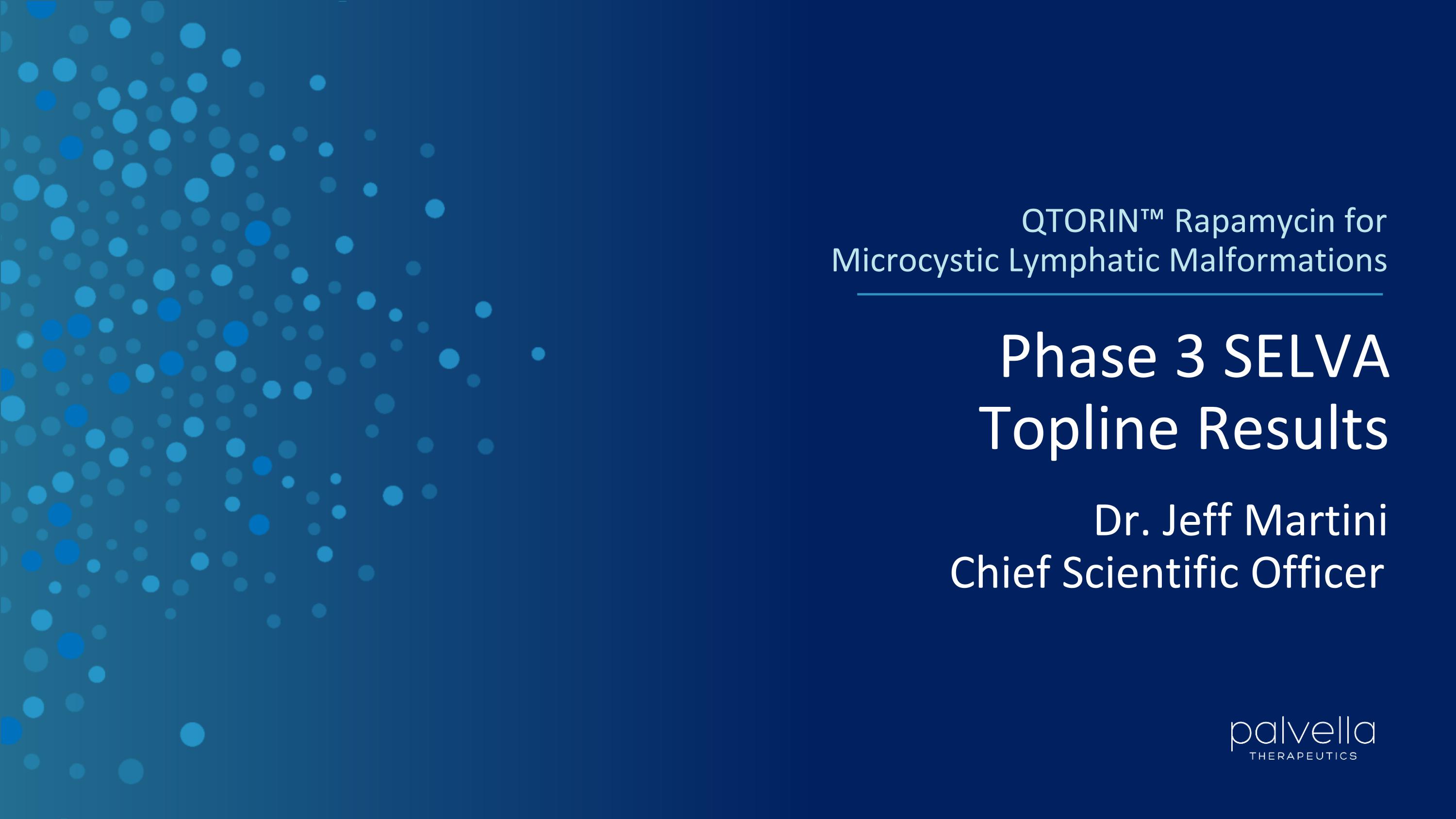 QTORIN™ Rapamycin for Microcystic Lymphatic Malformations

Phase 3 SELVA Topline Results

Dr. Jeff Martini
Chief Scientific Officer

palvella
THERAPEUTICS